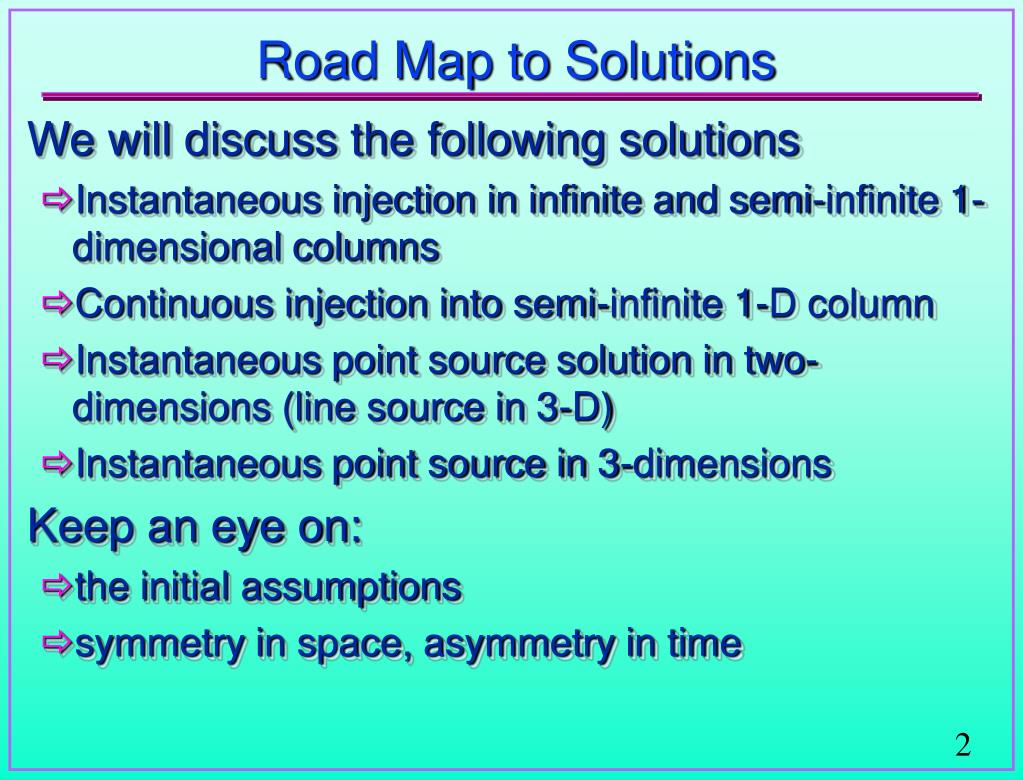 Road Map to Solutions

We will discuss the following solutions

⇨Instantaneous injection in infinite and semi-infinite 1-dimensional columns

⇨Continuous injection into semi-infinite 1-D column

⇨Instantaneous point source solution in two-dimensions (line source in 3-D)

⇨Instantaneous point source in 3-dimensions

Keep an eye on:

⇨the initial assumptions

⇨symmetry in space, asymmetry in time

2